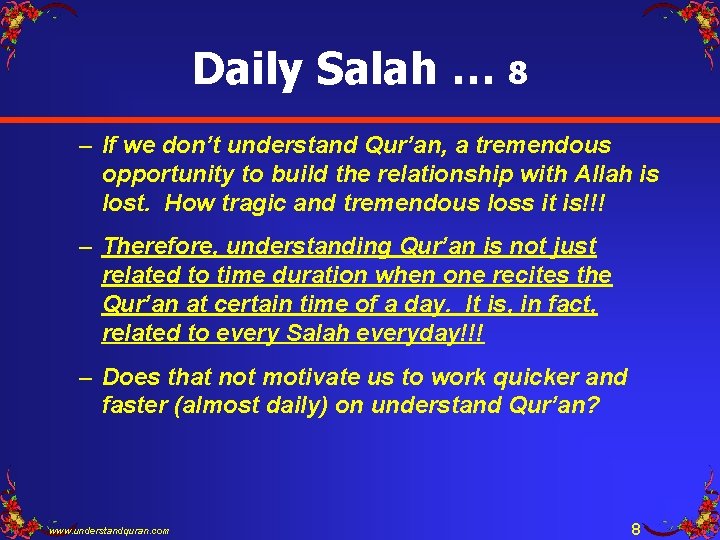 Daily Salah … 8

– If we don't understand Qur'an, a tremendous opportunity to build the relationship with Allah is lost. How tragic and tremendous loss it is!!!

– Therefore, understanding Qur'an is not just related to time duration when one recites the Qur'an at certain time of a day. It is, in fact, related to every Salah everyday!!!

– Does that not motivate us to work quicker and faster (almost daily) on understand Qur'an?

www.understandquran.com

8